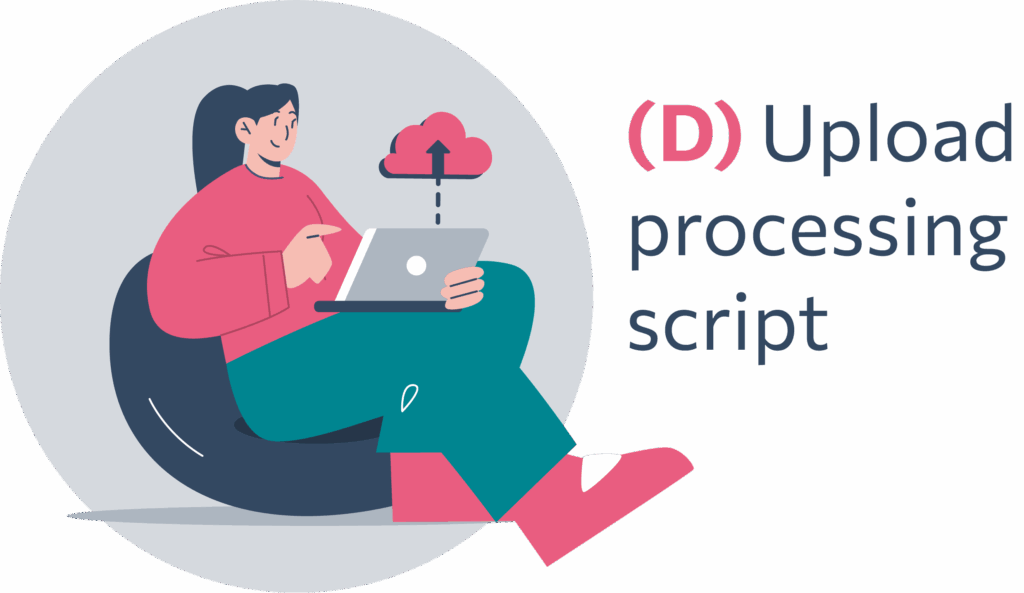 (D) Upload processing script